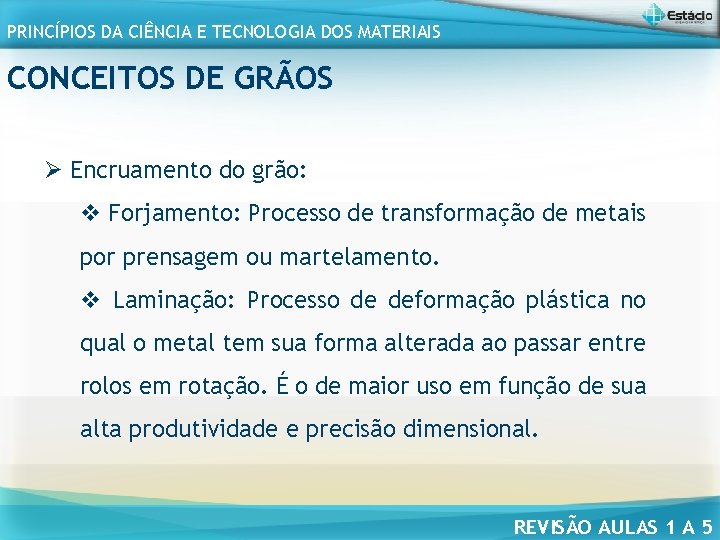 PRINCÍPIOS DA CIÊNCIA E TECNOLOGIA DOS MATERIAIS

Estácio

CONCEITOS DE GRÃOS

➢ Encruamento do grão:

❖ Forjamento: Processo de transformação de metais por prensagem ou martelamento.

❖ Laminação: Processo de deformação plástica no qual o metal tem sua forma alterada ao passar entre rolos em rotação. É o de maior uso em função de sua alta produtividade e precisão dimensional.

REVISÃO AULAS 1 A 5